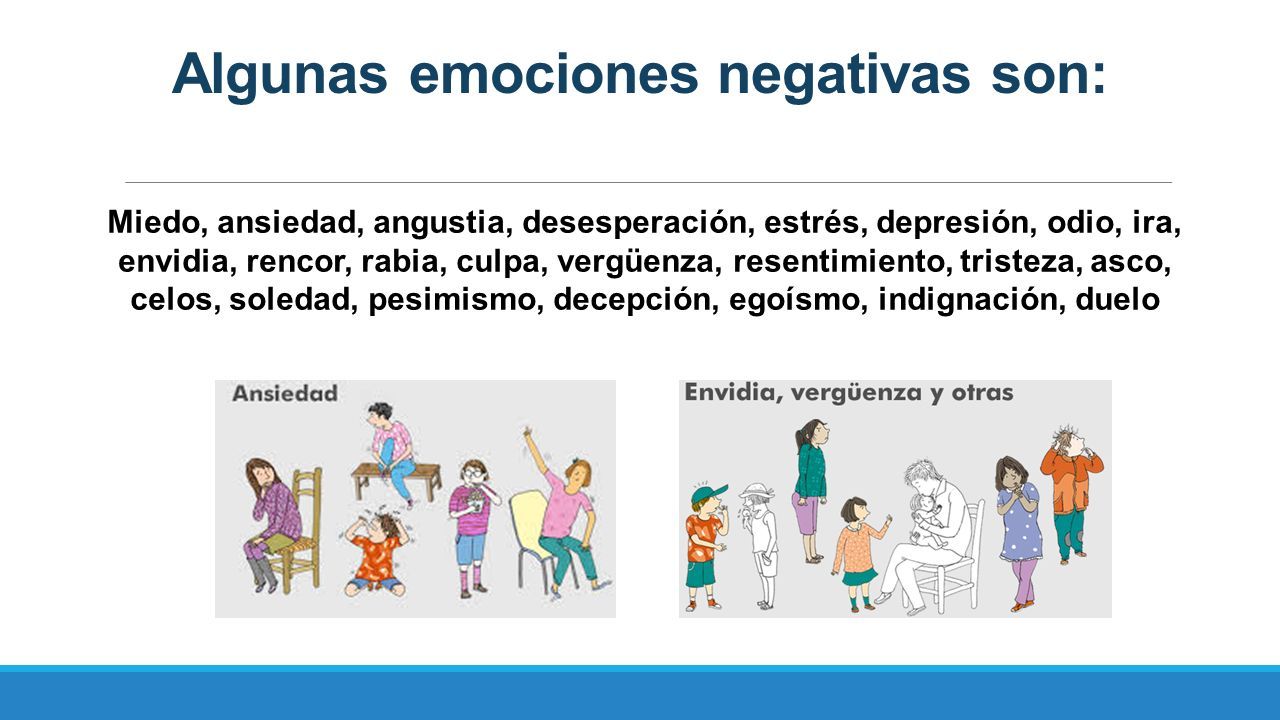 Algunas emociones negativas son:

Miedo, ansiedad, angustia, desesperación, estrés, depresión, odio, ira, envidia, rencor, rabia, culpa, vergüenza, resentimiento, tristeza, asco, celos, soledad, pesimismo, decepción, egoísmo, indignación, duelo

Ansiedad

Envidia, vergüenza y otras